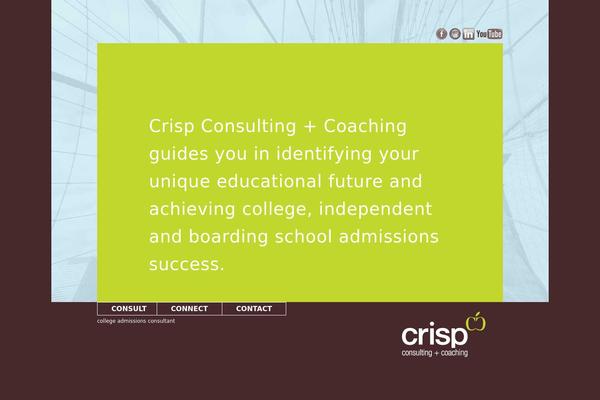 f in YouTube

Crisp Consulting + Coaching guides you in identifying your unique educational future and achieving college, independent and boarding school admissions success.

CONSULT CONNECT CONTACT
college admissions consultant

crisp
consulting + coaching